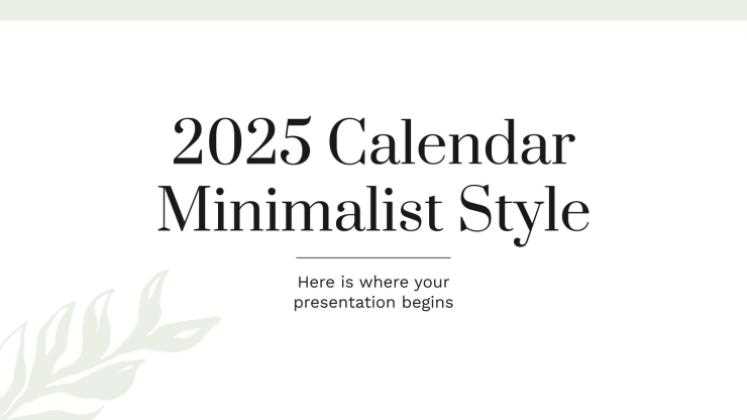 2025 Calendar Minimalist Style

Here is where your presentation begins